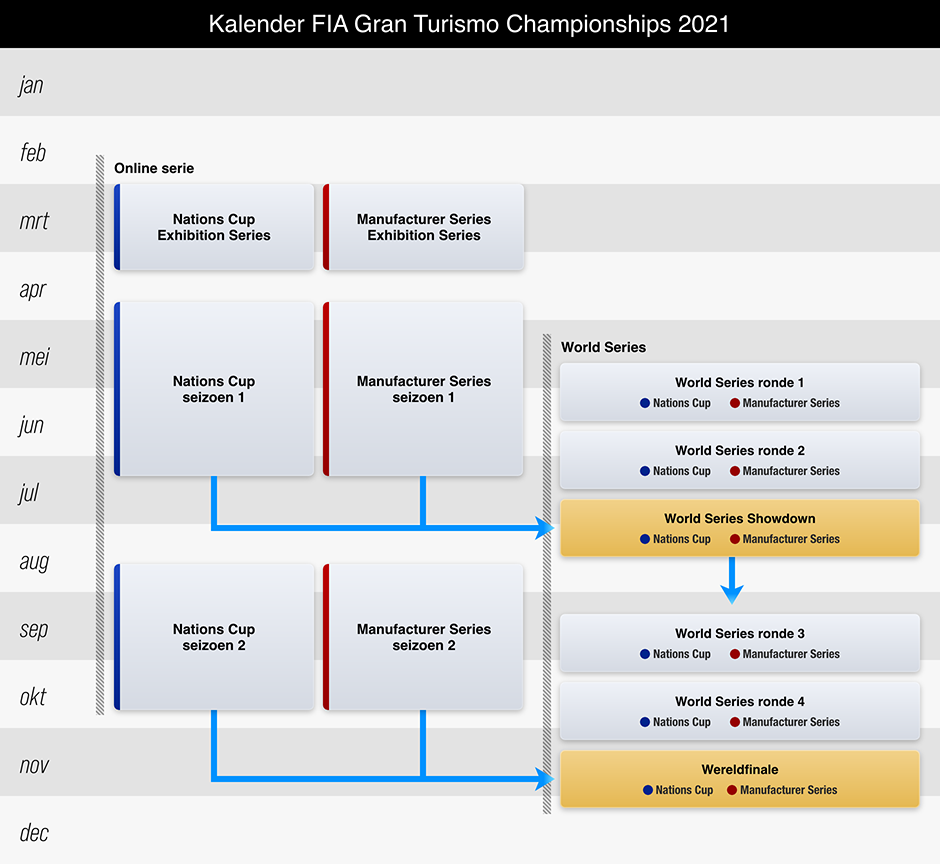 Kalender FIA Gran Turismo Championships 2021

jan

feb

mrt

apr

mei

jun

jul

aug

sep

okt

nov

dec

Online serie

Nations Cup Exhibition Series

Manufacturer Series Exhibition Series

Nations Cup seizoen 1

Manufacturer Series seizoen 1

Nations Cup seizoen 2

Manufacturer Series seizoen 2

World Series

World Series ronde 1
Nations Cup Manufacturer Series

World Series ronde 2
Nations Cup Manufacturer Series

World Series Showdown
Nations Cup Manufacturer Series

World Series ronde 3
Nations Cup Manufacturer Series

World Series ronde 4
Nations Cup Manufacturer Series

Wereldfinale
Nations Cup Manufacturer Series